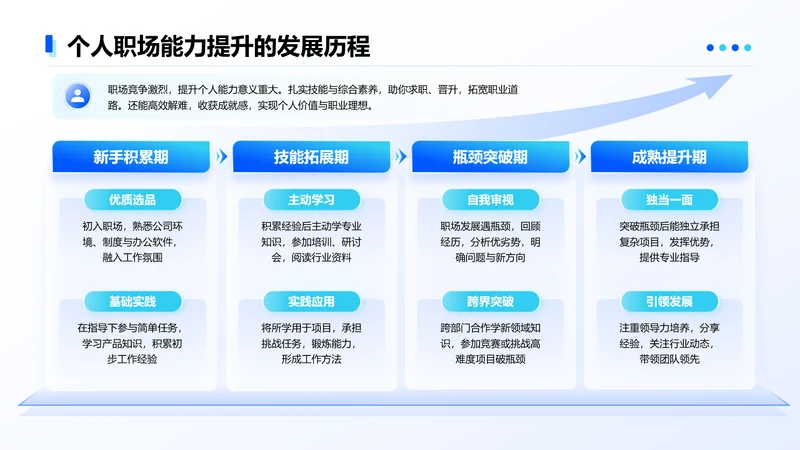 个人职场能力提升的发展历程

职场竞争激烈，提升个人能力意义重大。扎实技能与综合素养，助你求职、晋升，拓宽职业道路。还能高效解难，收获成就感，实现个人价值与职业理想。

新手积累期

优质选品

初入职场，熟悉公司环境、制度与办公软件，融入工作氛围

基础实践

在指导下参与简单任务，学习产品知识，积累初步工作经验

技能拓展期

主动学习

积累经验后主动学专业知识，参加培训、研讨会，阅读行业资料

实践应用

将所学用于项目，承担挑战任务，锻炼能力，形成工作方法

瓶颈突破期

自我审视

职场发展遇瓶颈，回顾经历，分析优劣势，明确问题与新方向

跨界突破

跨部门合作学新领域知识，参加竞赛或挑战高难度项目破瓶颈

成熟提升期

独当一面

突破瓶颈后能独立承担复杂项目，发挥优势，提供专业指导

引领发展

注重领导力培养，分享经验，关注行业动态，带领团队领先